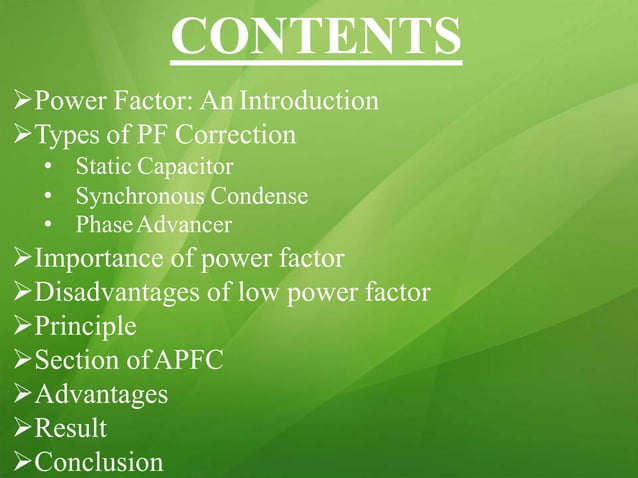 CONTENTS

➢Power Factor: An Introduction
➢Types of PF Correction
• Static Capacitor
• Synchronous Condense
• Phase Advancer
➢Importance of power factor
➢Disadvantages of low power factor
➢Principle
➢Section of APFC
➢Advantages
➢Result
➢Conclusion